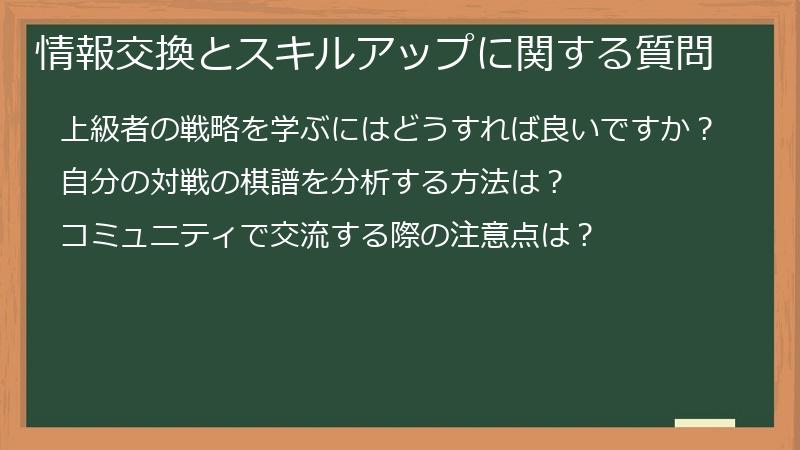 情報交換とスキルアップに関する質問

上級者の戦略を学ぶにはどうすれば良いですか？

自分の対戦の棋譜を分析する方法は？

コミュニティで交流する際の注意点は？